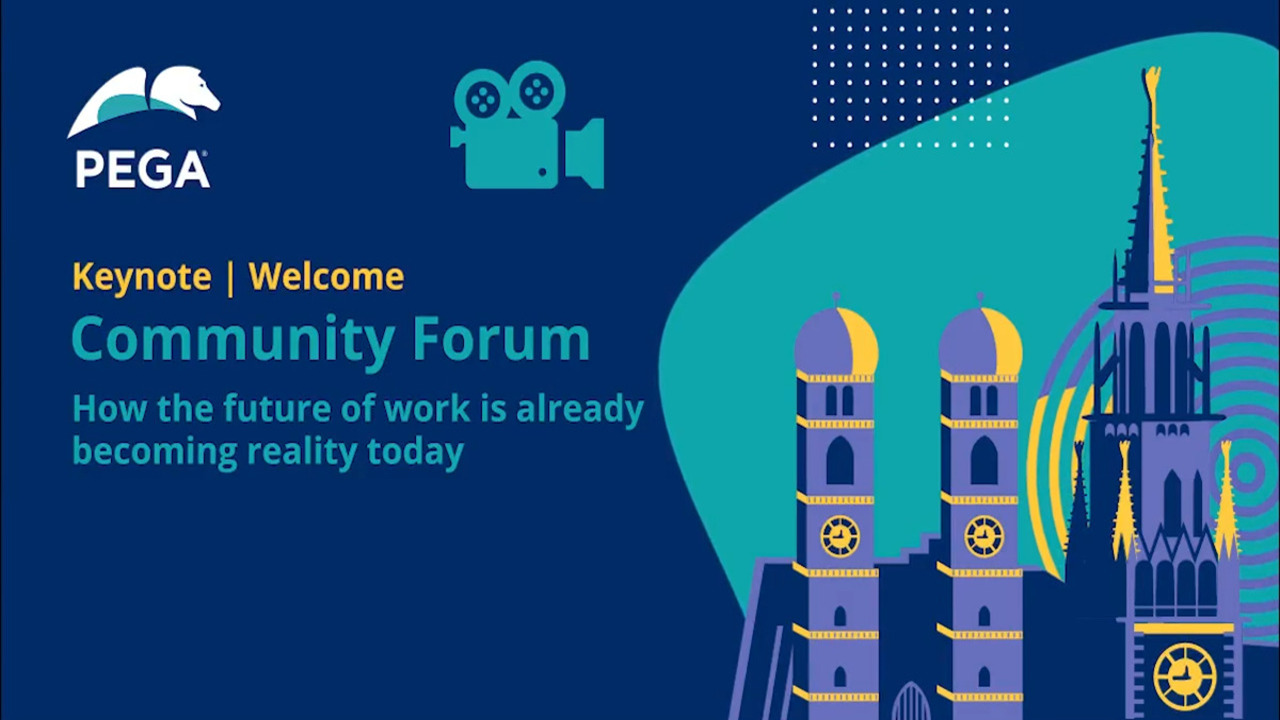 PEGA

Keynote | Welcome

Community Forum

How the future of work is already becoming reality today